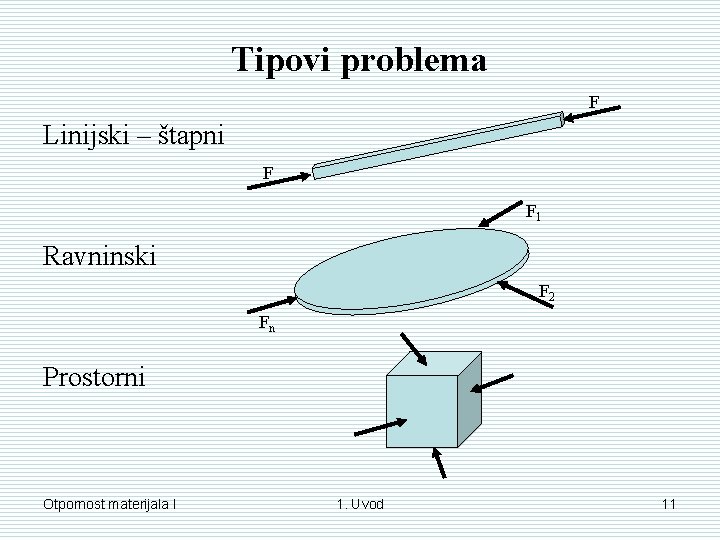 Tipovi problema

Linijski – štapni

F

F

Ravninski

$F_1$

$F_2$

$F_n$

Prostorni

Otpornost materijala I

1. Uvod

11